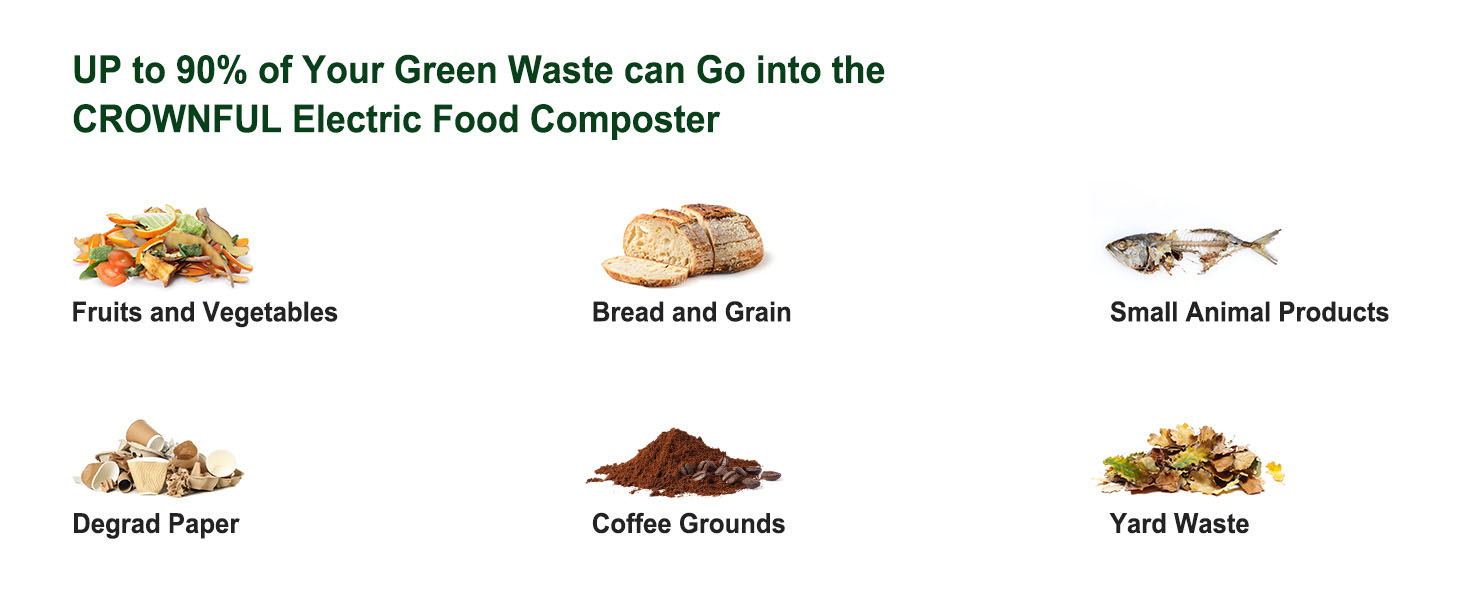 UP to 90% of Your Green Waste can Go into the CROWNFUL Electric Food Composter

Fruits and Vegetables

Bread and Grain

Small Animal Products

Degrad Paper

Coffee Grounds

Yard Waste